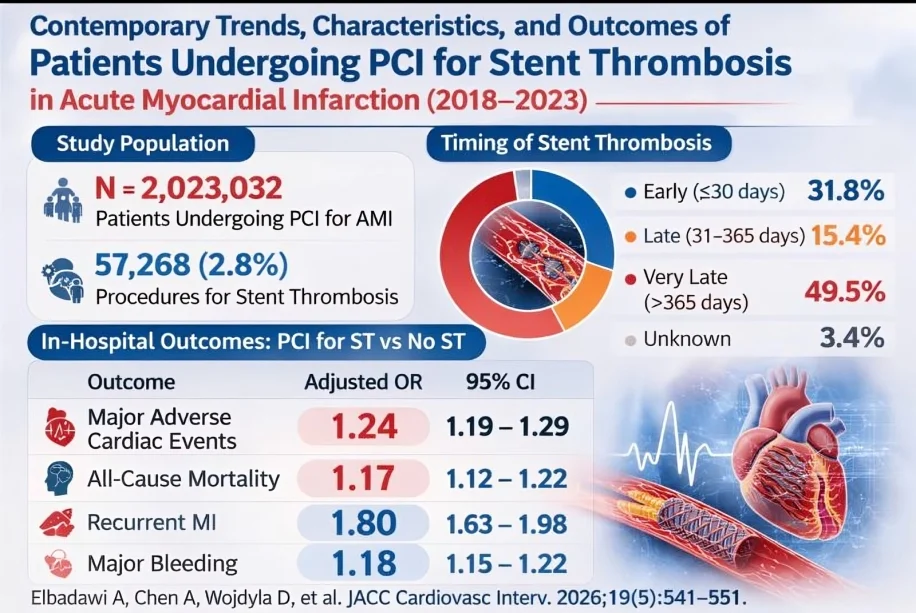 Contemporary Trends, Characteristics, and Outcomes of
Patients Undergoing PCI for Stent Thrombosis
in Acute Myocardial Infarction (2018–2023)

Study Population

N = 2,023,032
Patients Undergoing PCI for AMI

57,268 (2.8%)
Procedures for Stent Thrombosis

Timing of Stent Thrombosis

Early (≤30 days) 31.8%
Late (31–365 days) 15.4%
Very Late (>365 days) 49.5%
Unknown 3.4%

In-Hospital Outcomes: PCI for ST vs No ST

| Outcome | Adjusted OR | 95% CI |
|---|---|---|
| Major Adverse Cardiac Events | 1.24 | 1.19 – 1.29 |
| All-Cause Mortality | 1.17 | 1.12 – 1.22 |
| Recurrent MI | 1.80 | 1.63 – 1.98 |
| Major Bleeding | 1.18 | 1.15 – 1.22 |

Elbadawi A, Chen A, Wojdyla D, et al. JACC Cardiovasc Interv. 2026;19(5):541–551.